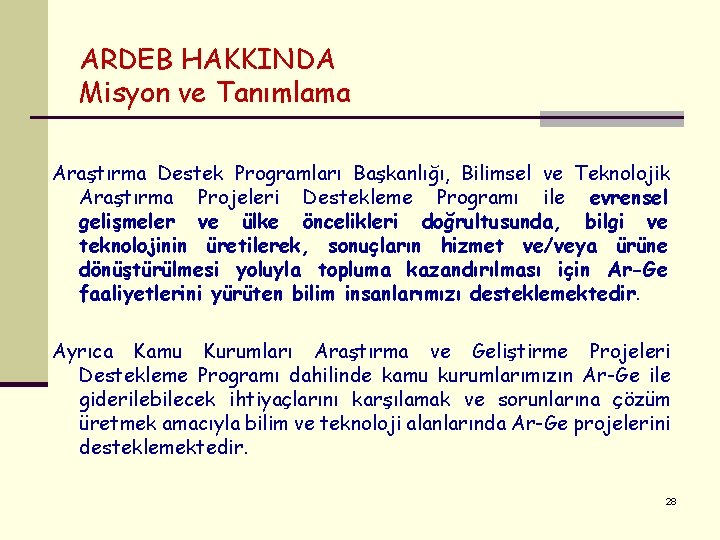 ARDEB HAKKINDA
Misyon ve Tanımlama

Araştırma Destek Programları Başkanlığı, Bilimsel ve Teknolojik Araştırma Projeleri Destekleme Programı ile evrensel gelişmeler ve ülke öncelikleri doğrultusunda, bilgi ve teknolojinin üretilerek, sonuçların hizmet ve/veya ürüne dönüştürülmesi yoluyla topluma kazandırılması için Ar-Ge faaliyetlerini yürüten bilim insanlarımızı desteklemektedir.

Ayrıca Kamu Kurumları Araştırma ve Geliştirme Projeleri Destekleme Programı dahilinde kamu kurumlarımızın Ar-Ge ile giderilebilecek ihtiyaçlarını karşılamak ve sorunlarına çözüm üretmek amacıyla bilim ve teknoloji alanlarında Ar-Ge projelerini desteklemektedir.

28